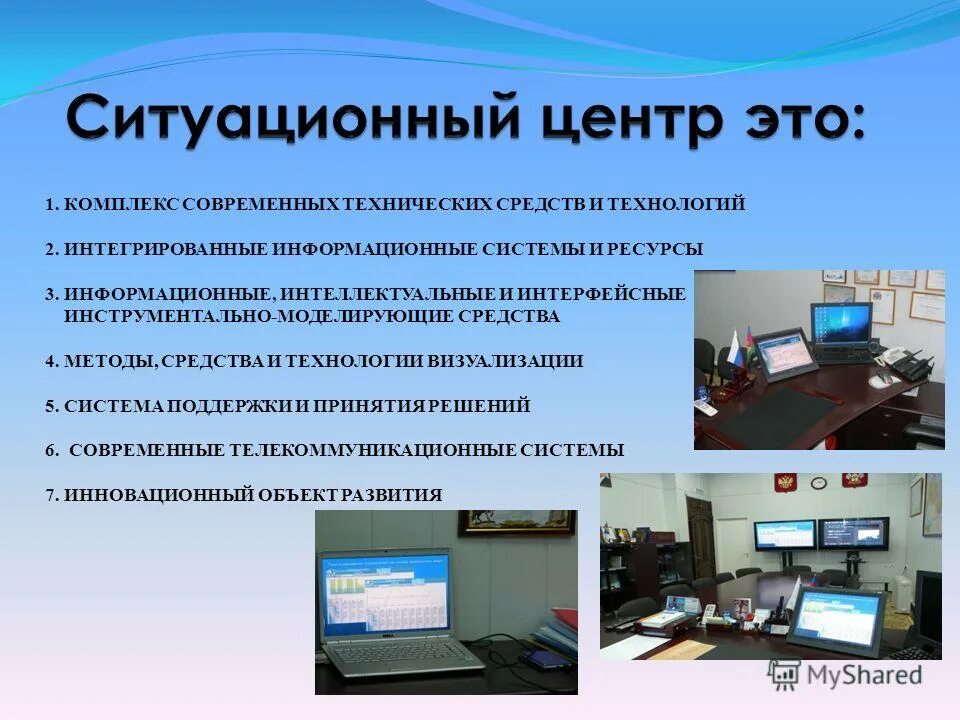 Ситуационный центр это:

1. КОМПЛЕКС СОВРЕМЕННЫХ ТЕХНИЧЕСКИХ СРЕДСТВ И ТЕХНОЛОГИЙ

2. ИНТЕГРИРОВАННЫЕ ИНФОРМАЦИОННЫЕ СИСТЕМЫ И РЕСУРСЫ

3. ИНФОРМАЦИОННЫЕ, ИНТЕЛЛЕКТУАЛЬНЫЕ И ИНТЕРФЕЙСНЫЕ ИНСТРУМЕНТАЛЬНО-МОДЕЛИРУЮЩИЕ СРЕДСТВА

4. МЕТОДЫ, СРЕДСТВА И ТЕХНОЛОГИИ ВИЗУАЛИЗАЦИИ

5. СИСТЕМА ПОДДЕРЖКИ И ПРИНЯТИЯ РЕШЕНИЙ

6. СОВРЕМЕННЫЕ ТЕЛЕКОММУНИКАЦИОННЫЕ СИСТЕМЫ

7. ИННОВАЦИОННЫЙ ОБЪЕКТ РАЗВИТИЯ

MyShared